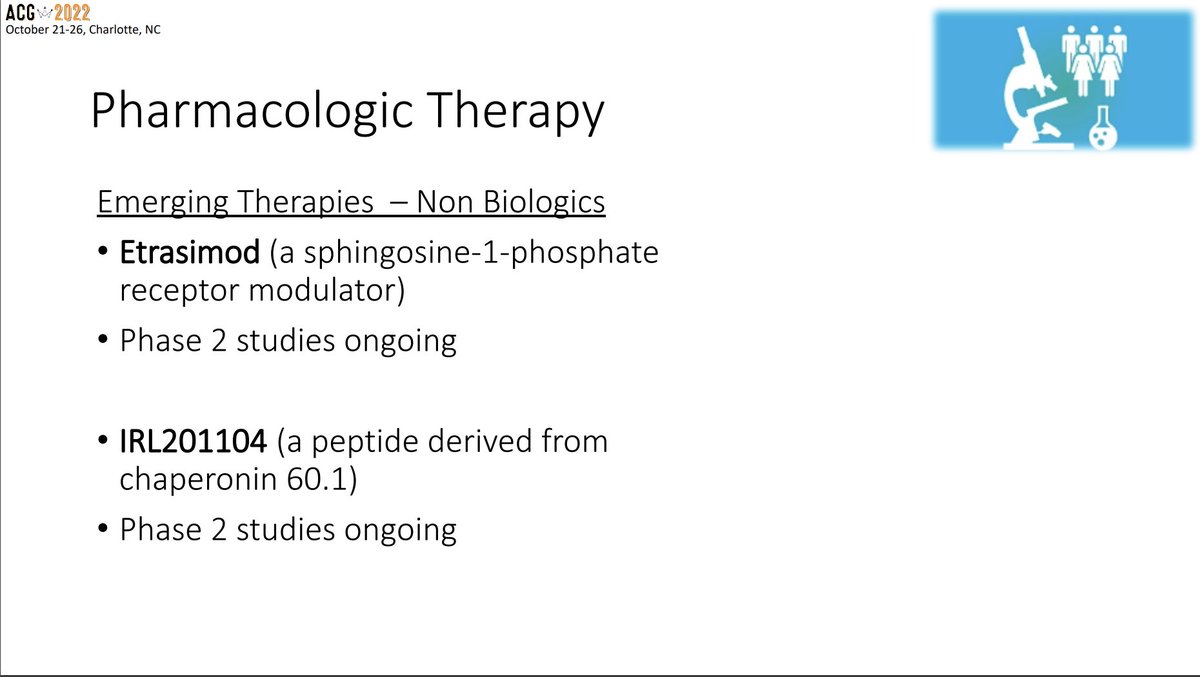 ACG 2022
October 21-26, Charlotte, NC

Pharmacologic Therapy

Emerging Therapies – Non Biologics

• Etrasimod (a sphingosine-1-phosphate receptor modulator)
• Phase 2 studies ongoing

• IRL201104 (a peptide derived from chaperonin 60.1)
• Phase 2 studies ongoing